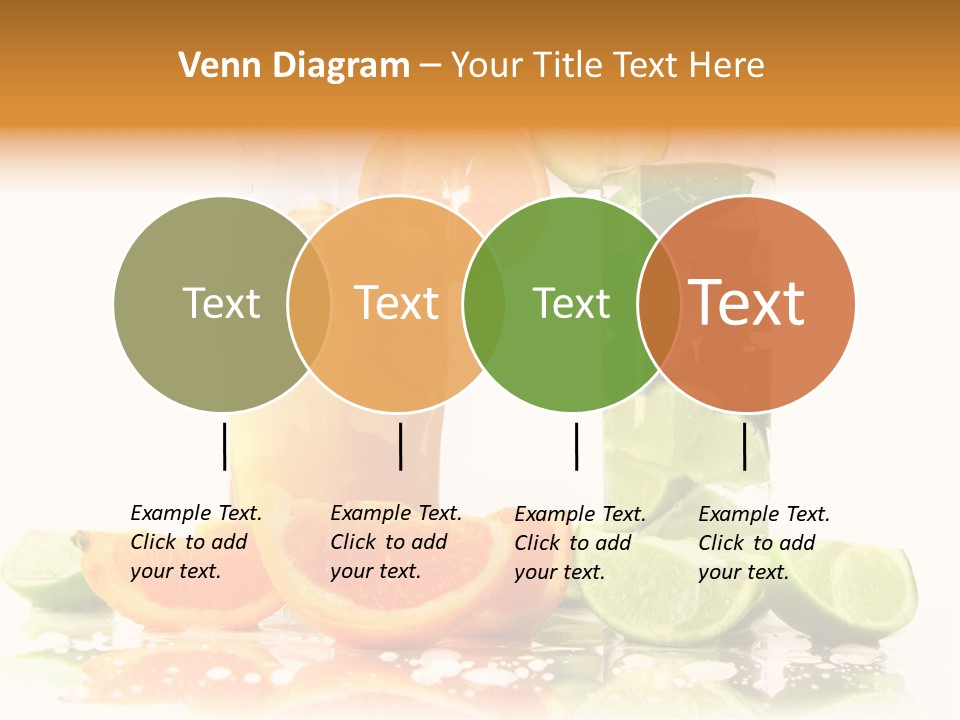 Venn Diagram – Your Title Text Here

Text

Text

Text

Text

Example Text. Click to add your text.

Example Text. Click to add your text.

Example Text. Click to add your text.

Example Text. Click to add your text.